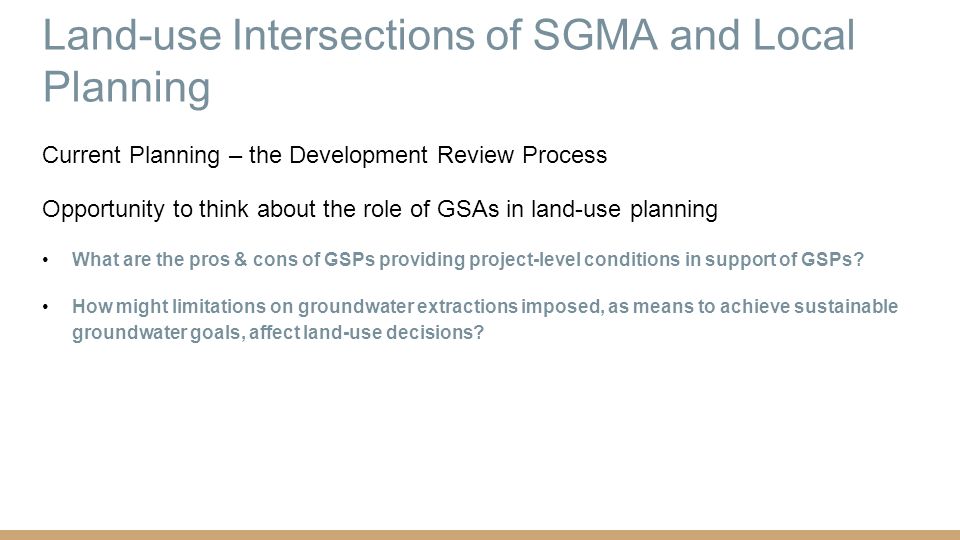 Land-use Intersections of SGMA and Local Planning

Current Planning – the Development Review Process

Opportunity to think about the role of GSAs in land-use planning

• What are the pros & cons of GSPs providing project-level conditions in support of GSPs?

• How might limitations on groundwater extractions imposed, as means to achieve sustainable groundwater goals, affect land-use decisions?